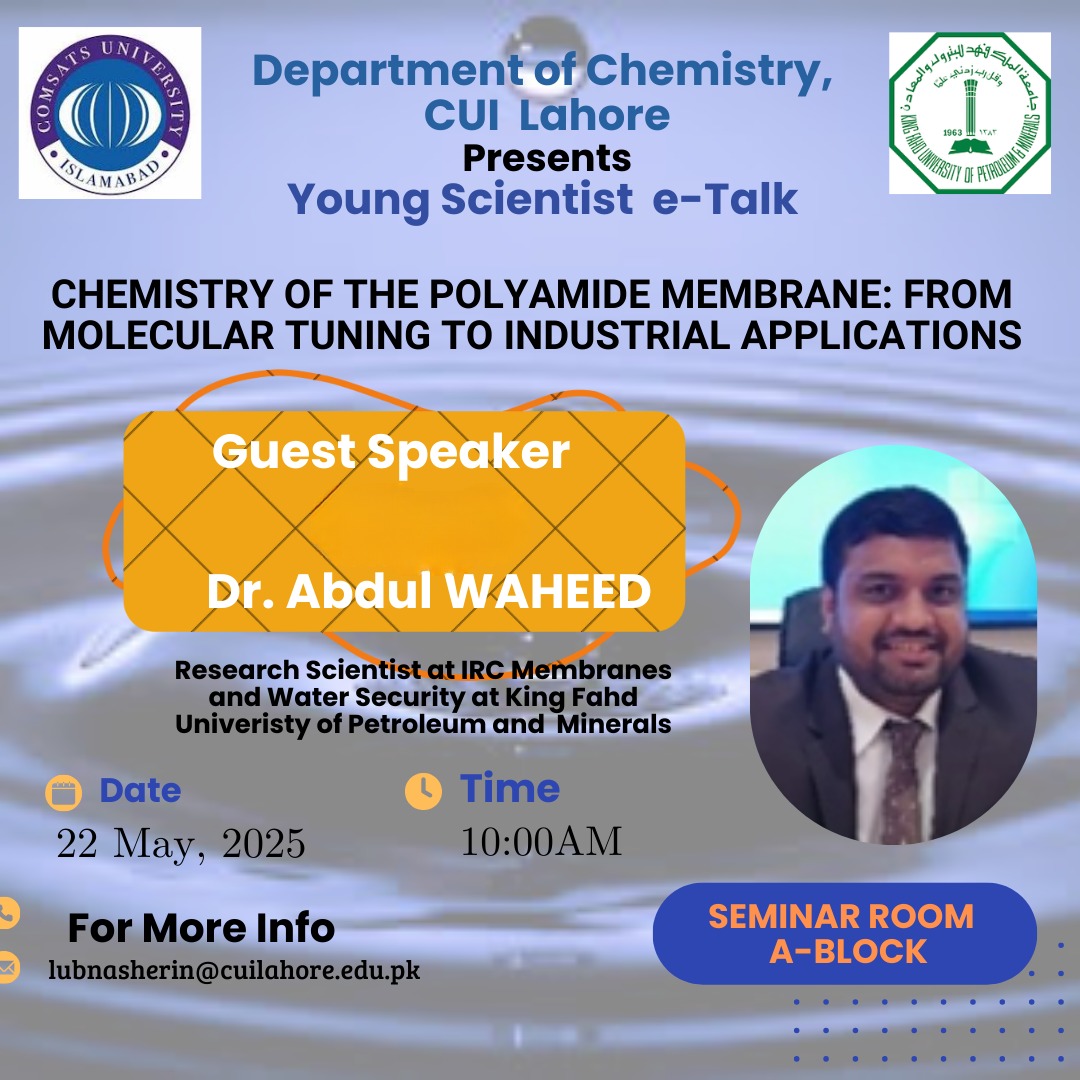 COMSATS UNIVERSITY
ISLAMABAD

Department of Chemistry, CUI Lahore
Presents
Young Scientist e-Talk

جامعة الملك فهد للبترول والمعادن
وقل رب زدني علما
1963 ١٣٨٣
KING FAHD UNIVERSITY OF PETROLEUM & MINERALS

CHEMISTRY OF THE POLYAMIDE MEMBRANE: FROM MOLECULAR TUNING TO INDUSTRIAL APPLICATIONS

Guest Speaker

Dr. Abdul WAHEED

Research Scientist at IRC Membranes and Water Security at King Fahd Univeristy of Petroleum and Minerals

Date
22 May, 2025

Time
10:00AM

For More Info
lubnasherin@cuilahore.edu.pk

SEMINAR ROOM A-BLOCK